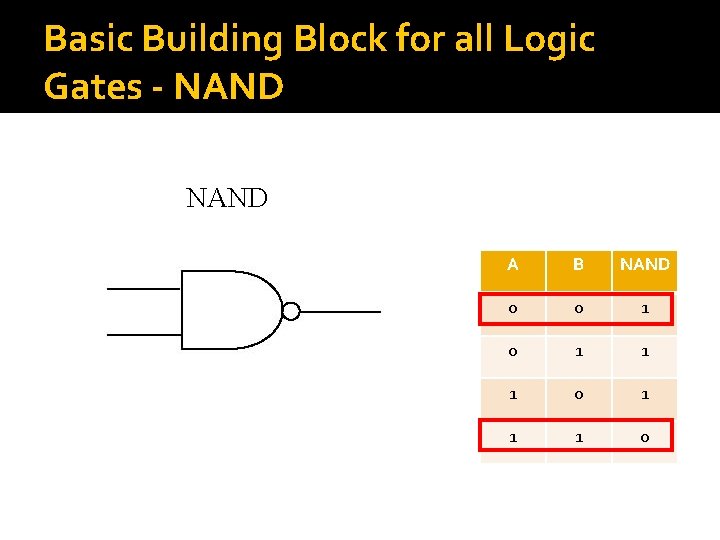 Basic Building Block for all Logic Gates - NAND

NAND

| A | B | NAND |
|---|---|---|
| 0 | 0 | 1 |
| 0 | 1 | 1 |
| 1 | 0 | 1 |
| 1 | 1 | 0 |